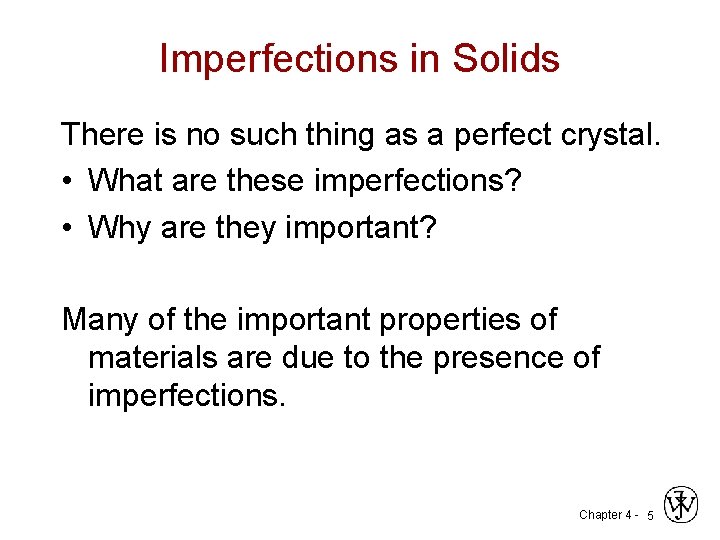 Imperfections in Solids

There is no such thing as a perfect crystal.

• What are these imperfections?
• Why are they important?

Many of the important properties of materials are due to the presence of imperfections.

Chapter 4 - 5